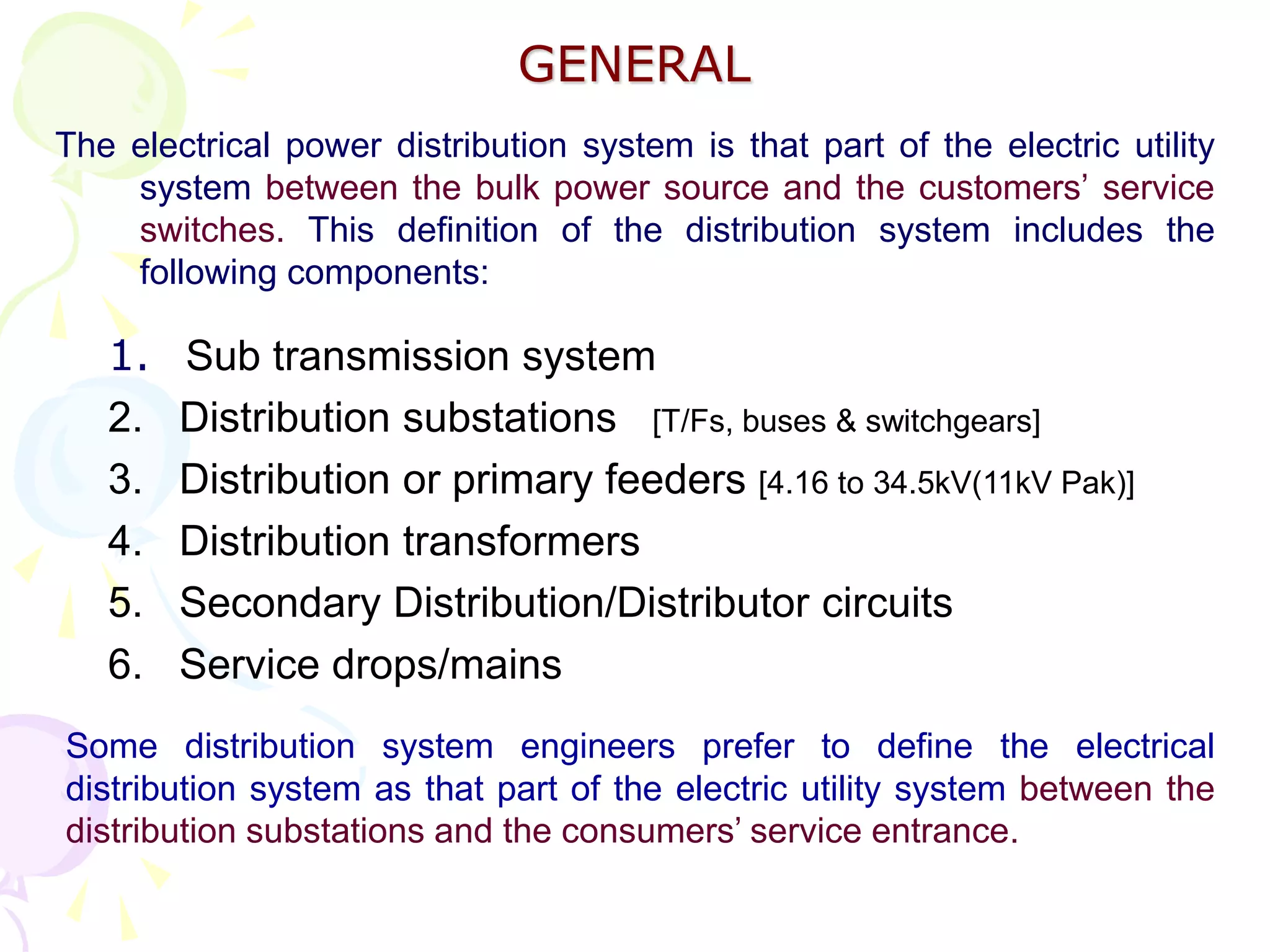 GENERAL

The electrical power distribution system is that part of the electric utility system between the bulk power source and the customers’ service switches. This definition of the distribution system includes the following components:

1. Sub transmission system
2. Distribution substations [T/Fs, buses & switchgears]
3. Distribution or primary feeders [4.16 to 34.5kV(11kV Pak)]
4. Distribution transformers
5. Secondary Distribution/Distributor circuits
6. Service drops/mains

Some distribution system engineers prefer to define the electrical distribution system as that part of the electric utility system between the distribution substations and the consumers’ service entrance.